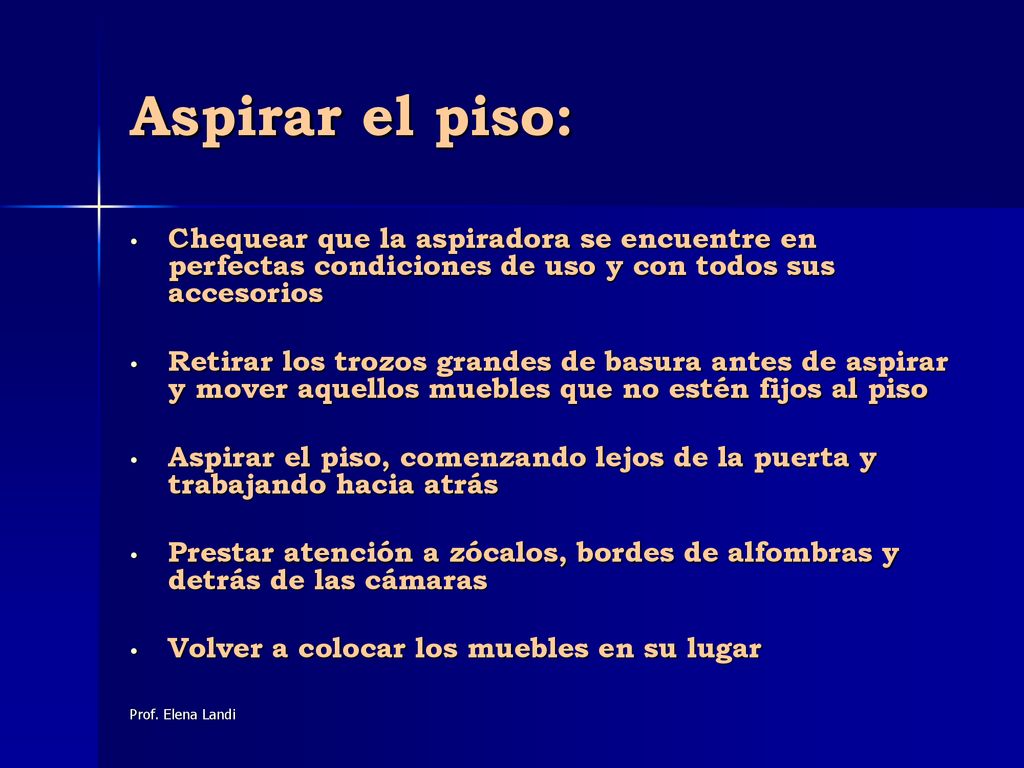 Aspirar el piso:

• Chequear que la aspiradora se encuentre en perfectas condiciones de uso y con todos sus accesorios

• Retirar los trozos grandes de basura antes de aspirar y mover aquellos muebles que no estén fijos al piso

• Aspirar el piso, comenzando lejos de la puerta y trabajando hacia atrás

• Prestar atención a zócalos, bordes de alfombras y detrás de las cámaras

• Volver a colocar los muebles en su lugar

Prof. Elena Landi